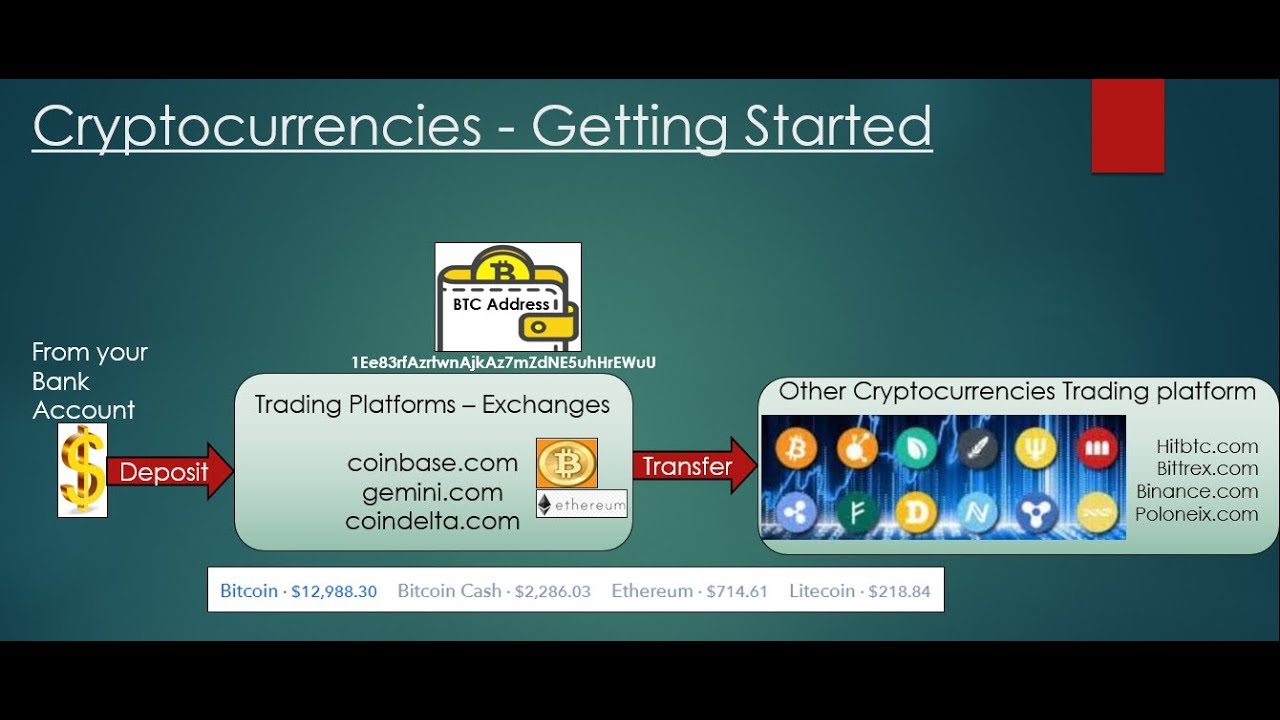 Cryptocurrencies - Getting Started

BTC Address

1Ee83rfAzrtwnAjkAz7mZdNE5uhHrEWuU

From your Bank Account

Deposit

Trading Platforms – Exchanges

coinbase.com
gemini.com
coindelta.com

ethereum

Transfer

Other Cryptocurrencies Trading platform

Hitbtc.com
Bittrex.com
Binance.com
Poloneix.com

Bitcoin · $12,988.30 Bitcoin Cash · $2,286.03 Ethereum · $714.61 Litecoin · $218.84